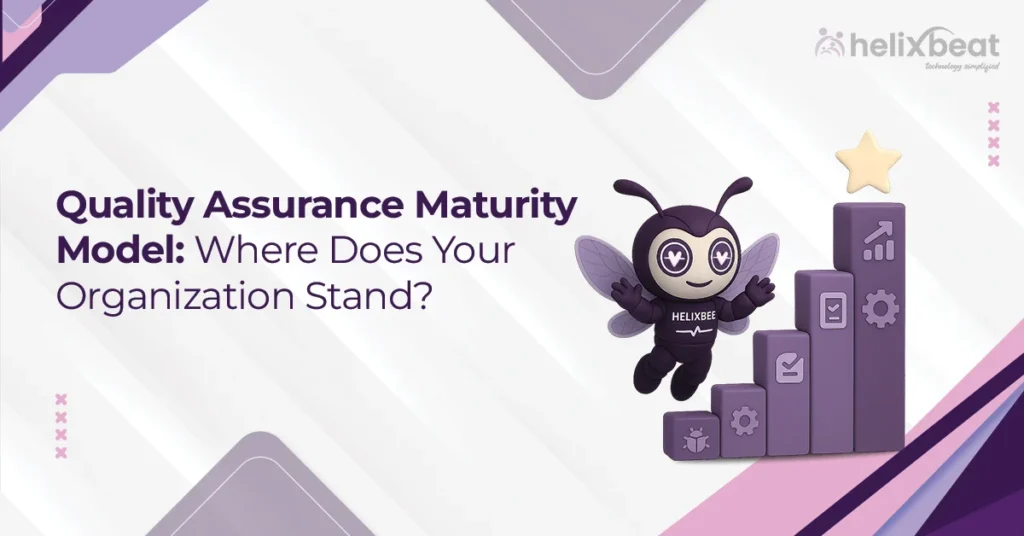 helixbeat
technology simplified

Quality Assurance Maturity Model: Where Does Your Organization Stand?

HELIXBEE